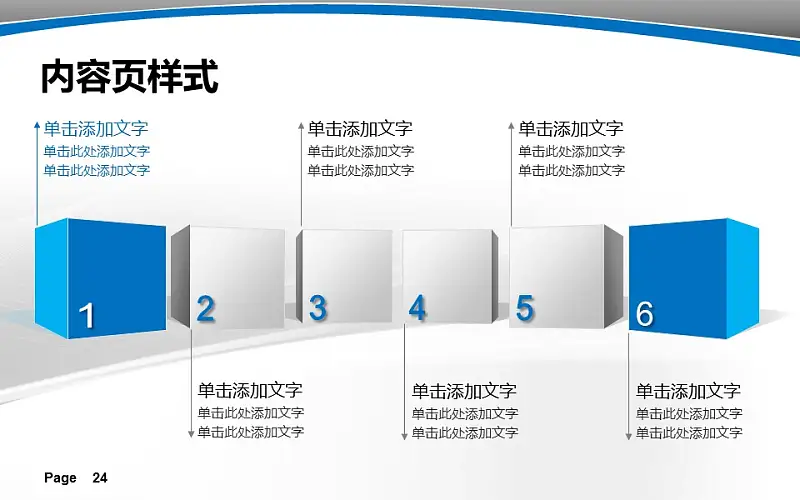 内容页样式

单击添加文字
单击此处添加文字
单击此处添加文字

单击添加文字
单击此处添加文字
单击此处添加文字

单击添加文字
单击此处添加文字
单击此处添加文字

1 2 3 4 5 6

单击添加文字
单击此处添加文字
单击此处添加文字

单击添加文字
单击此处添加文字
单击此处添加文字

单击添加文字
单击此处添加文字
单击此处添加文字

Page 24